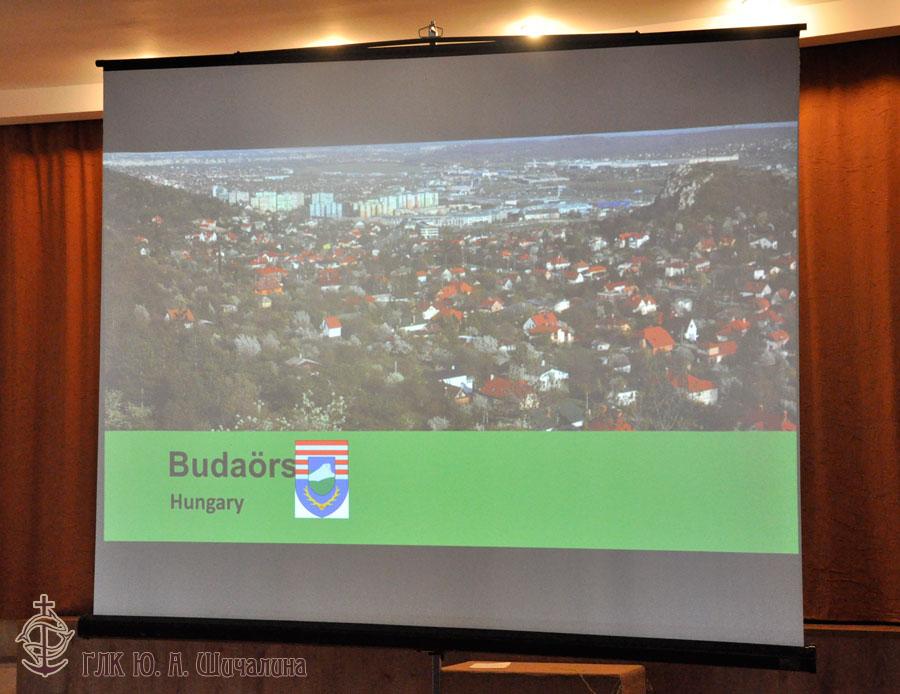 Budaörs
Hungary

ГЛК Ю. А. Шичалина